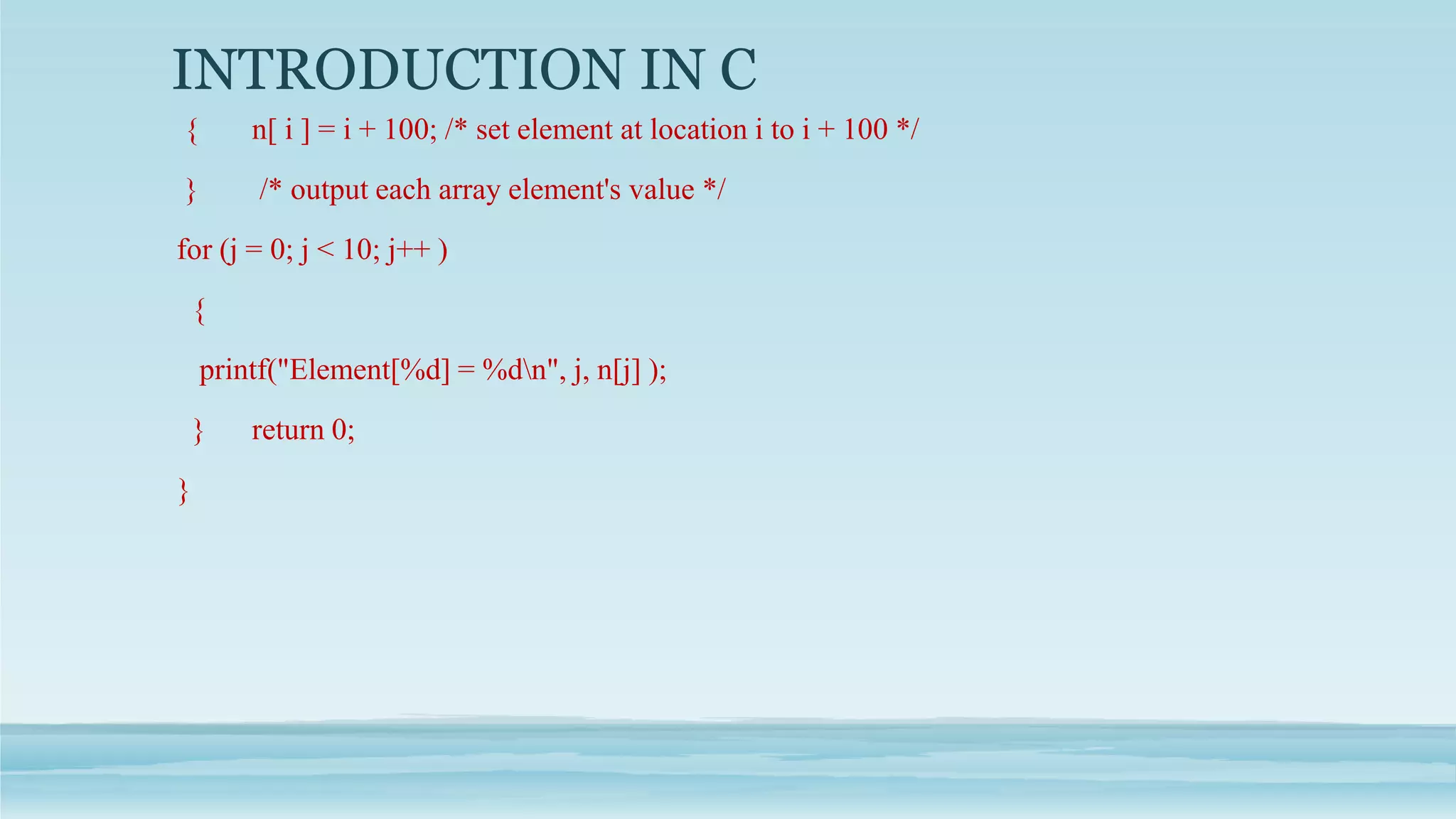 INTRODUCTION IN C

{ n[ i ] = i + 100; /* set element at location i to i + 100 */

} /* output each array element's value */

for (j = 0; j < 10; j++ )

{

printf("Element[%d] = %d\n", j, n[j] );

} return 0;

}